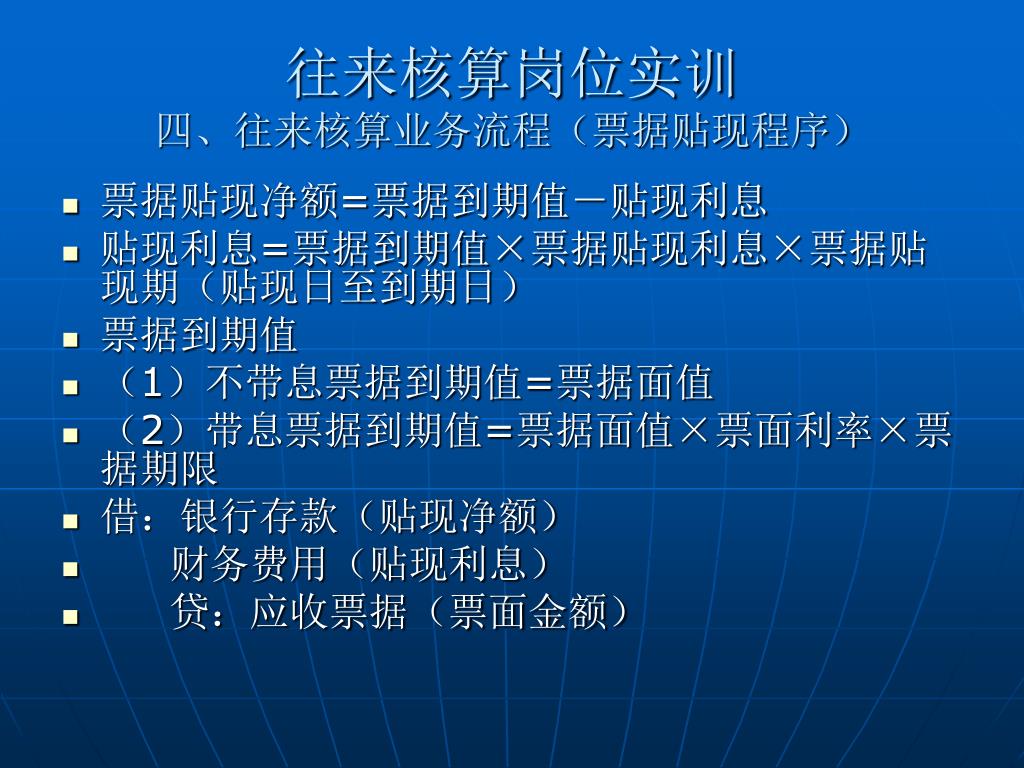 往来核算岗位实训
四、往来核算业务流程（票据贴现程序）

- 票据贴现净额=票据到期值－贴现利息
- 贴现利息=票据到期值×票据贴现利息×票据贴现期（贴现日至到期日）
- 票据到期值
- （1）不带息票据到期值=票据面值
- （2）带息票据到期值=票据面值×票面利率×票据期限
- 借：银行存款（贴现净额）
- 财务费用（贴现利息）
- 贷：应收票据（票面金额）